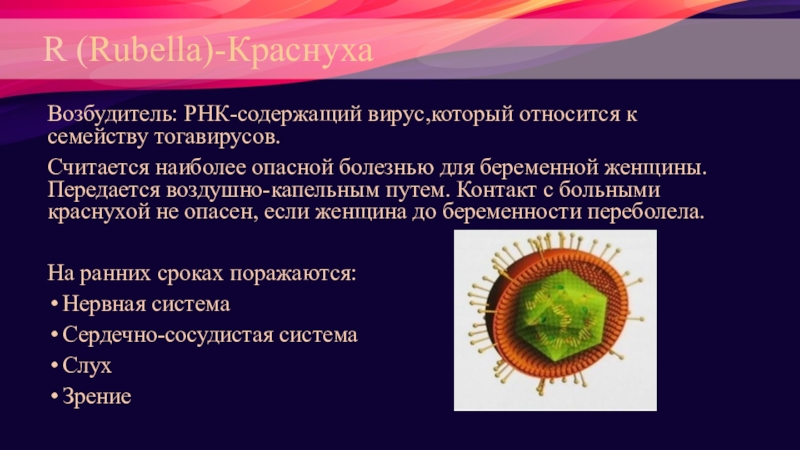 R (Rubella)-Краснуха

Возбудитель: РНК-содержащий вирус,который относится к семейству тогавирусов.

Считается наиболее опасной болезнью для беременной женщины. Передается воздушно-капельным путем. Контакт с больными краснухой не опасен, если женщина до беременности переболела.

На ранних сроках поражаются:
• Нервная система
• Сердечно-сосудистая система
• Слух
• Зрение